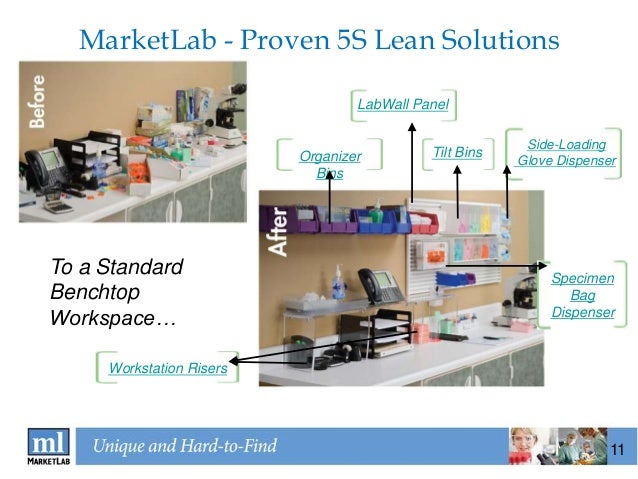 MarketLab - Proven 5S Lean Solutions

Before

LabWall Panel

Organizer Bins

Tilt Bins

Side-Loading Glove Dispenser

After

To a Standard Benchtop Workspace…

Specimen Bag Dispenser

Workstation Risers

ml
MARKETLAB

Unique and Hard-to-Find

11